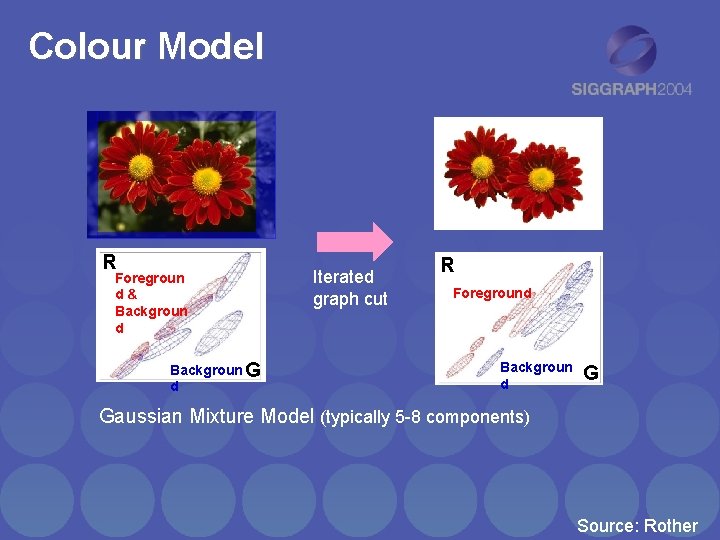 Colour Model

SIGGRAPH2004

R
Foreground & Background
Background
G

Iterated graph cut

R
Foreground
Background
G

Gaussian Mixture Model (typically 5-8 components)

Source: Rother